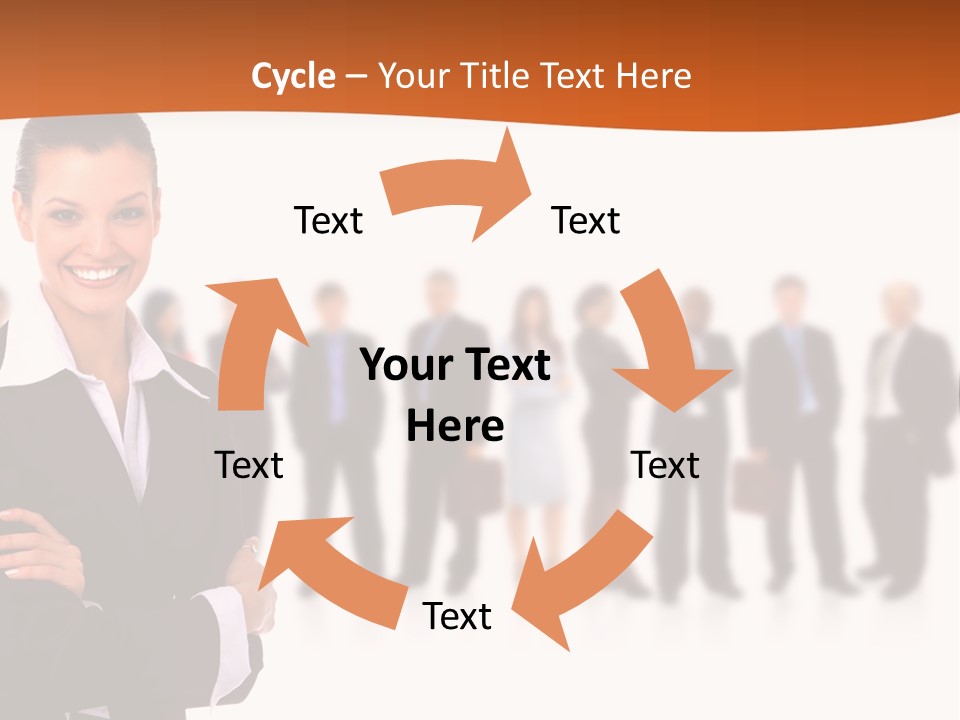 Cycle – Your Title Text Here

Text

Text

Your Text Here

Text

Text

Text